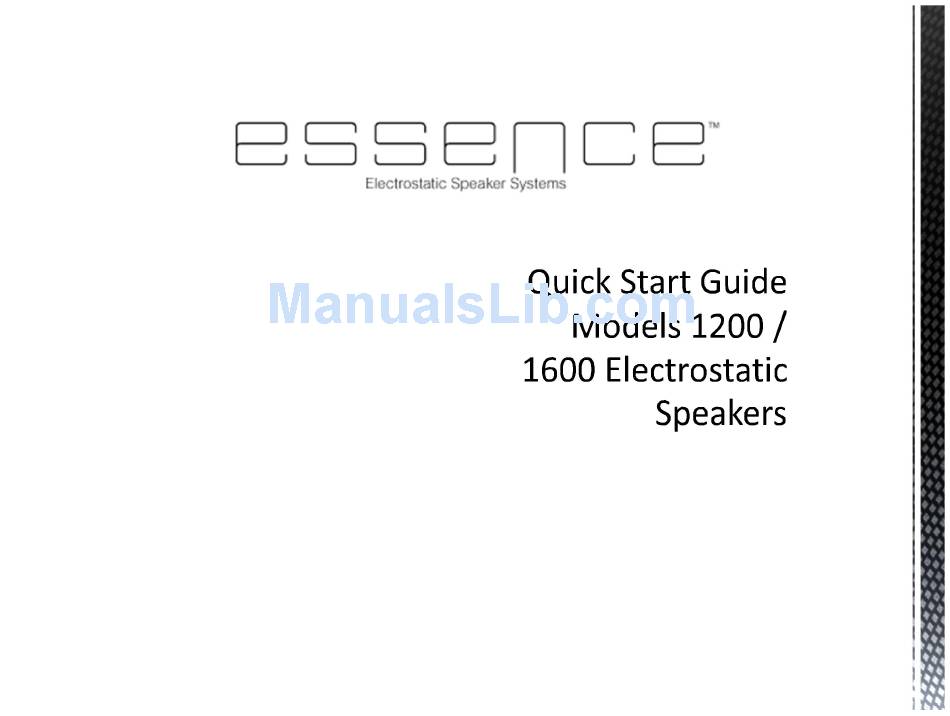 essence™
Electrostatic Speaker Systems

ManualsLib.com

Quick Start Guide Models 1200 / 1600 Electrostatic Speakers